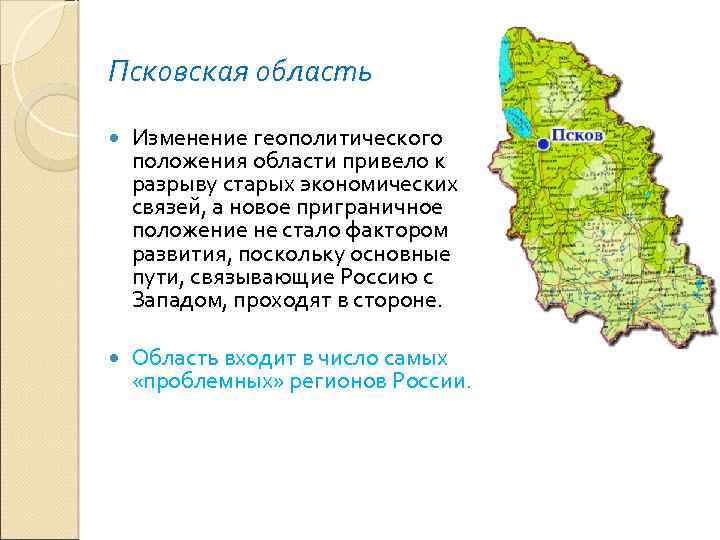 Псковская область

Изменение геополитического положения области привело к разрыву старых экономических связей, а новое приграничное положение не стало фактором развития, поскольку основные пути, связывающие Россию с Западом, проходят в стороне.

Область входит в число самых «проблемных» регионов России.

Псков